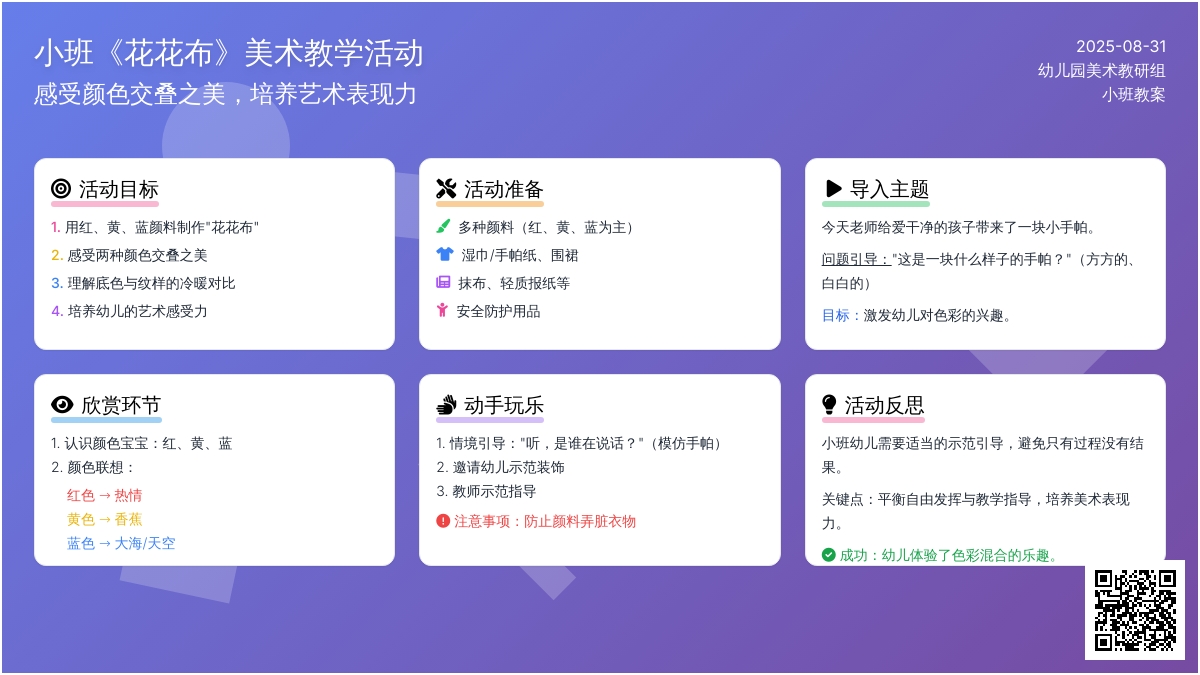 小班《花花布》美术教学活动
感受颜色交叠之美，培养艺术表现力

2025-08-31
幼儿园美术教研组
小班教案

活动目标
1. 用红、黄、蓝颜料制作"花花布"
2. 感受两种颜色交叠之美
3. 理解底色与纹样的冷暖对比
4. 培养幼儿的艺术感受力

活动准备
多种颜料（红、黄、蓝为主）
湿巾/手帕纸、围裙
抹布、轻质报纸等
安全防护用品

导入主题
今天老师给爱干净的孩子带来了一块小手帕。
问题引导："这是一块什么样子的手帕？"（方方的、白白的）
目标：激发幼儿对色彩的兴趣。

欣赏环节
1. 认识颜色宝宝：红、黄、蓝
2. 颜色联想：
红色 → 热情
黄色 → 香蕉
蓝色 → 大海/天空

动手玩乐
1. 情境引导："听，是谁在说话？"（模仿手帕）
2. 邀请幼儿示范装饰
3. 教师示范指导
注意事项：防止颜料弄脏衣物

活动反思
小班幼儿需要适当的示范引导，避免只有过程没有结果。
关键点：平衡自由发挥与教学指导，培养美术表现力。
成功：幼儿体验了色彩混合的乐趣。